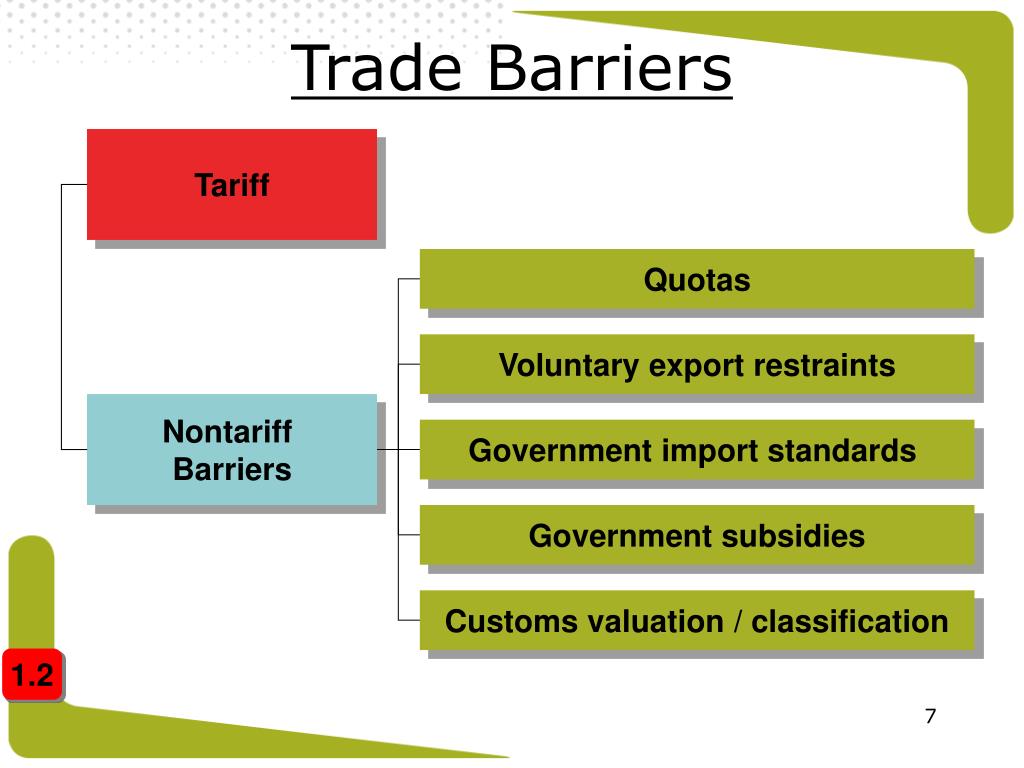 Trade Barriers

Tariff

Nontariff Barriers

Quotas

Voluntary export restraints

Government import standards

Government subsidies

Customs valuation / classification

1.2

7